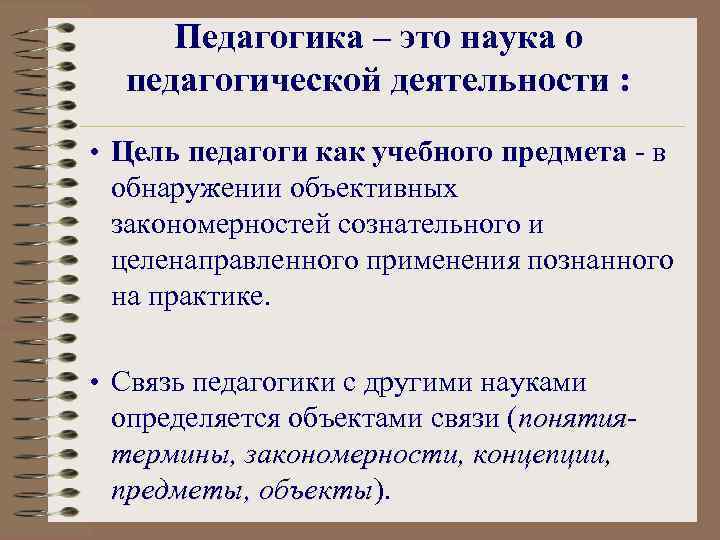 Педагогика – это наука о педагогической деятельности :

• Цель педагоги как учебного предмета - в обнаружении объективных закономерностей сознательного и целенаправленного применения познанного на практике.

• Связь педагогики с другими науками определяется объектами связи (понятия-термины, закономерности, концепции, предметы, объекты).